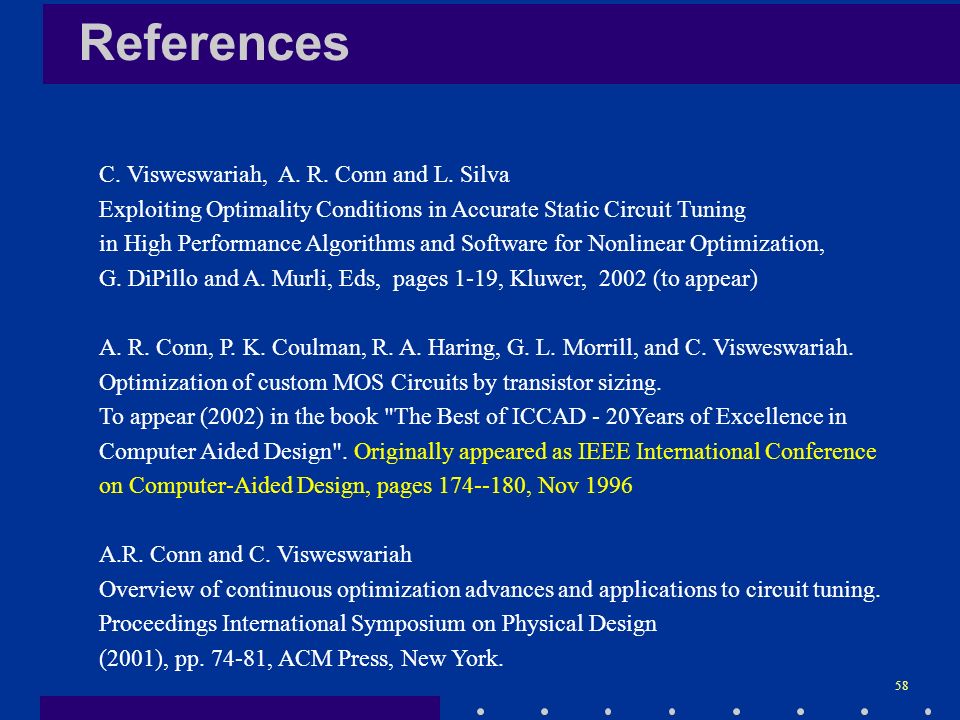 References

C. Visweswariah, A. R. Conn and L. Silva
Exploiting Optimality Conditions in Accurate Static Circuit Tuning
in High Performance Algorithms and Software for Nonlinear Optimization,
G. DiPillo and A. Murli, Eds, pages 1-19, Kluwer, 2002 (to appear)

A. R. Conn, P. K. Coulman, R. A. Haring, G. L. Morrill, and C. Visweswariah.
Optimization of custom MOS Circuits by transistor sizing.
To appear (2002) in the book "The Best of ICCAD - 20Years of Excellence in Computer Aided Design". Originally appeared as IEEE International Conference on Computer-Aided Design, pages 174--180, Nov 1996

A.R. Conn and C. Visweswariah
Overview of continuous optimization advances and applications to circuit tuning.
Proceedings International Symposium on Physical Design
(2001), pp. 74-81, ACM Press, New York.

58